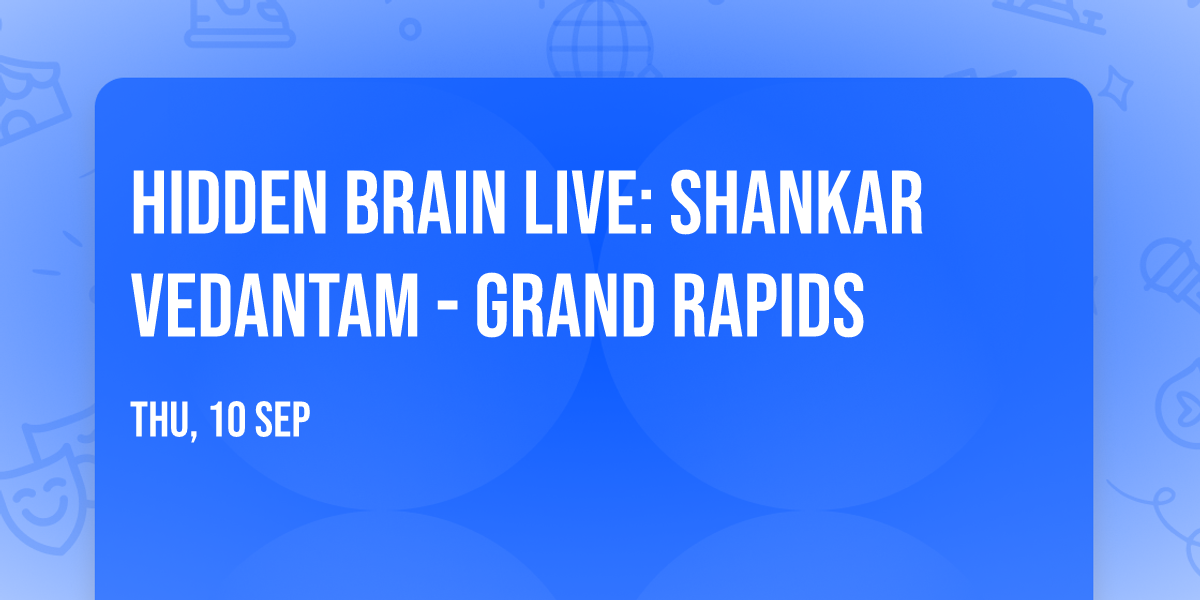 HIDDEN BRAIN LIVE: SHANKAR VEDANTAM - GRAND RAPIDS

THU, 10 SEP